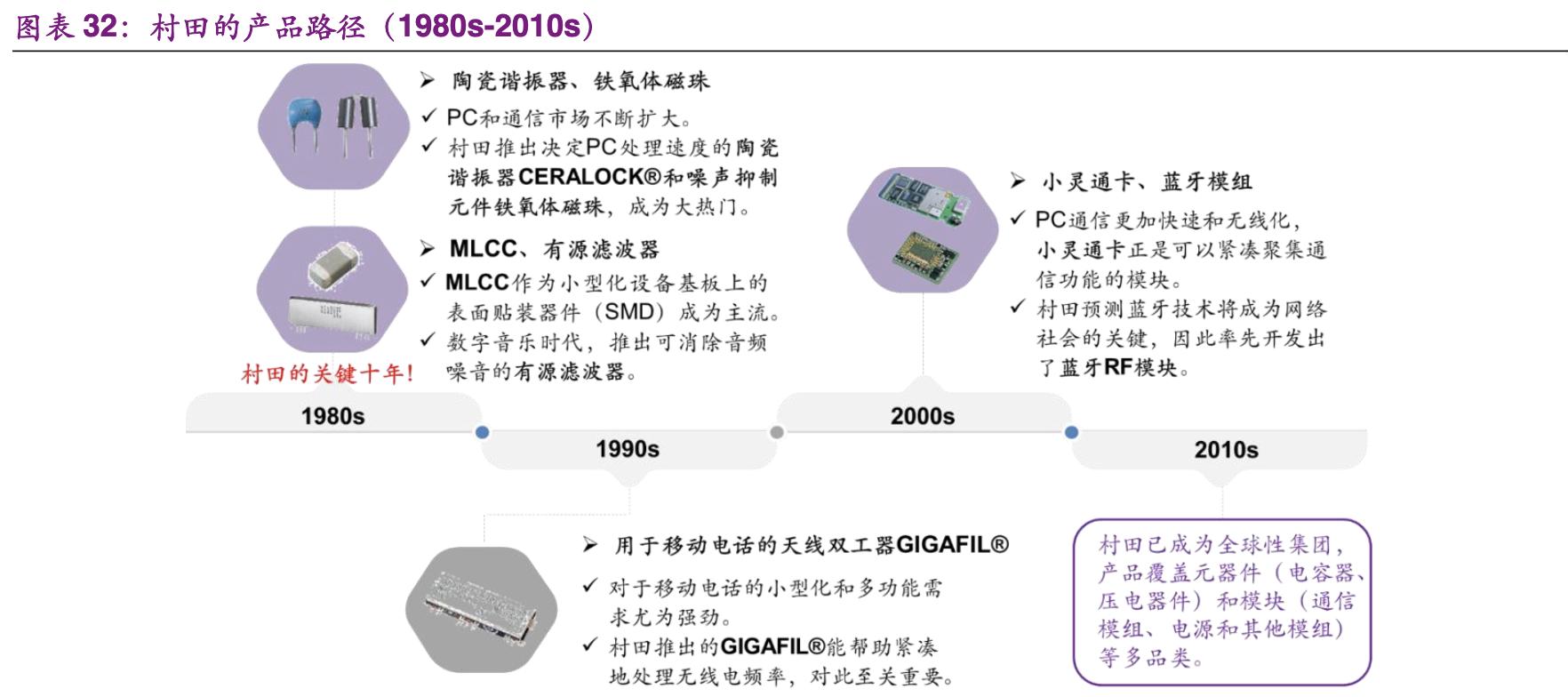 图表 32：村田的产品路径（1980s-2010s）

➢ 陶瓷谐振器、铁氧体磁珠
✓ PC和通信市场不断扩大。
✓ 村田推出决定PC处理速度的陶瓷谐振器CERALOCK®和噪声抑制元件铁氧体磁珠，成为大热门。

➢ MLCC、有源滤波器
✓ MLCC作为小型化设备基板上的表面贴装器件（SMD）成为主流。
✓ 数字音乐时代，推出可消除音频噪音的有源滤波器。

村田的关键十年!

➢ 小灵通卡、蓝牙模组
✓ PC通信更加快速和无线化，小灵通卡正是可以紧凑聚集通信功能的模块。
✓ 村田预测蓝牙技术将成为网络社会的关键，因此率先开发出了蓝牙RF模块。

1980s

1990s

2000s

2010s

➢ 用于移动电话的天线双工器GIGAFIL®
✓ 对于移动电话的小型化和多功能需求尤为强劲。
✓ 村田推出的GIGAFIL®能帮助紧凑地处理无线电频率，对此至关重要。

村田已成为全球性集团，产品覆盖元器件（电容器、压电器件）和模块（通信模组、电源和其他模组）等多品类。